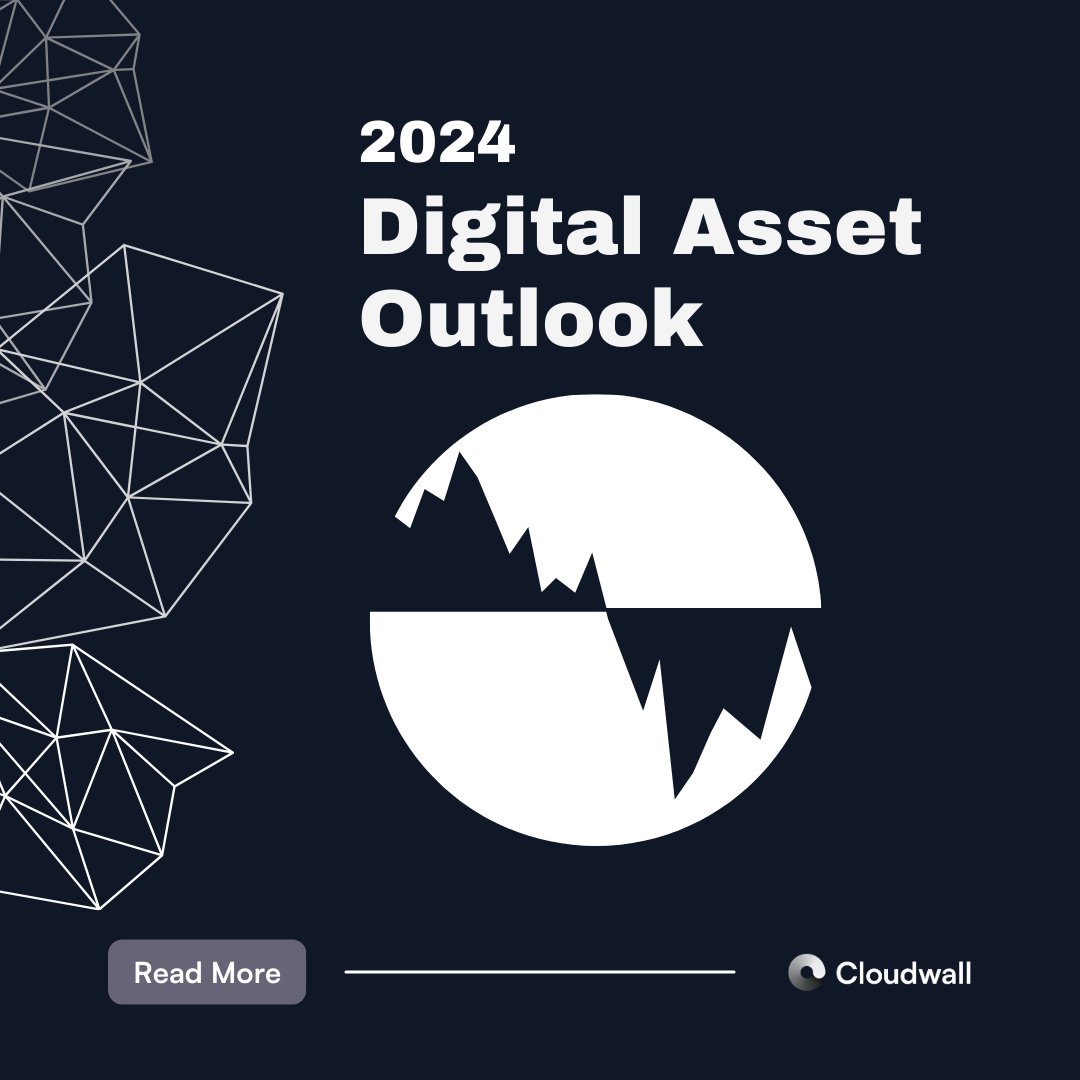 2024
Digital Asset Outlook

Read More

Cloudwall